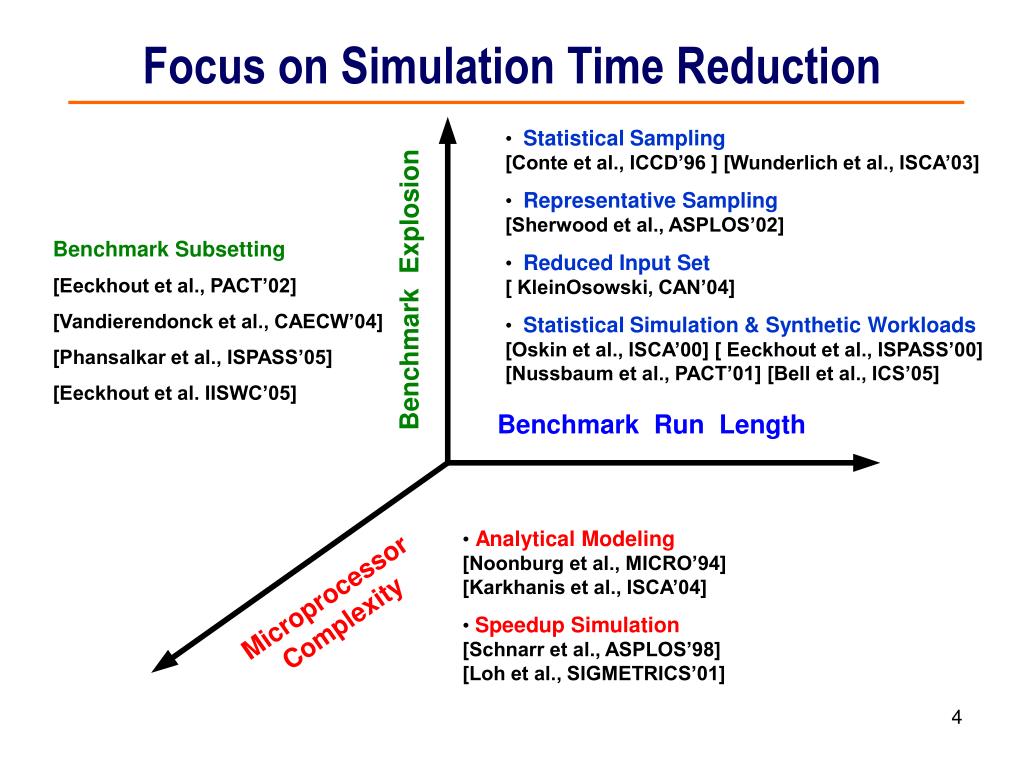 Focus on Simulation Time Reduction

Benchmark Subsetting
[Eeckhout et al., PACT'02]
[Vandierendonck et al., CAECW'04]
[Phansalkar et al., ISPASS'05]
[Eeckhout et al. IISWC'05]

Benchmark Explosion

• Statistical Sampling
[Conte et al., ICCD'96 ] [Wunderlich et al., ISCA'03]

• Representative Sampling
[Sherwood et al., ASPLOS'02]

• Reduced Input Set
[ KleinOsowski, CAN'04]

• Statistical Simulation & Synthetic Workloads
[Oskin et al., ISCA'00] [ Eeckhout et al., ISPASS'00]
[Nussbaum et al., PACT'01] [Bell et al., ICS'05]

Benchmark Run Length

Microprocessor Complexity

• Analytical Modeling
[Noonburg et al., MICRO'94]
[Karkhanis et al., ISCA'04]

• Speedup Simulation
[Schnarr et al., ASPLOS'98]
[Loh et al., SIGMETRICS'01]

4